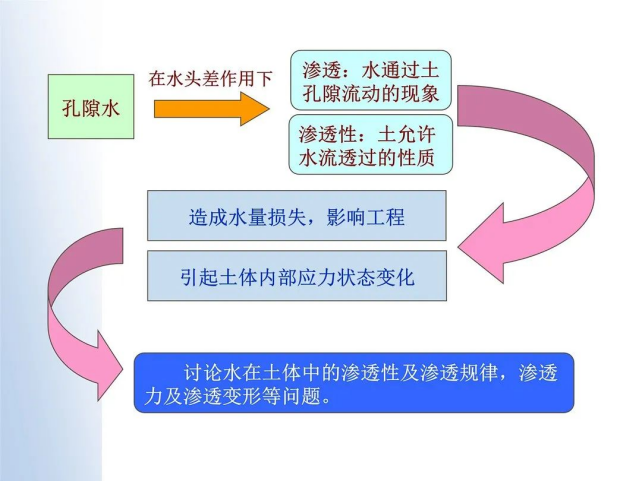 孔隙水

在水头差作用下

渗透：水通过土孔隙流动的现象

渗透性：土允许水流透过的性质

造成水量损失，影响工程

引起土体内部应力状态变化

讨论水在土体中的渗透性及渗透规律，渗透力及渗透变形等问题。